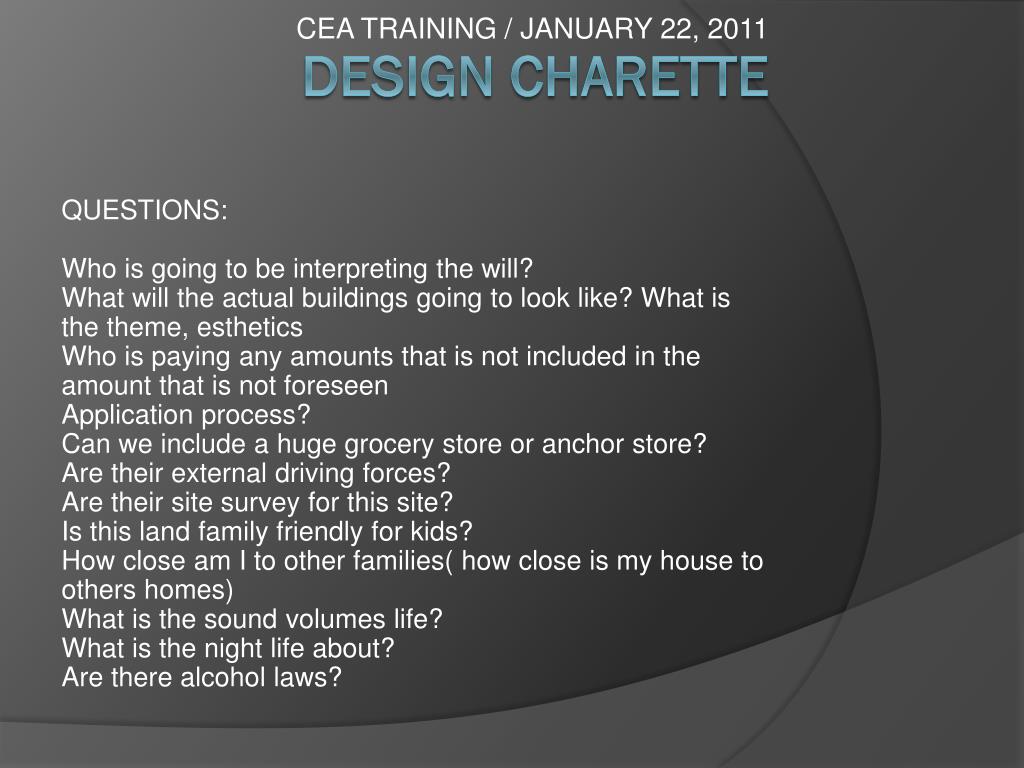 CEA TRAINING / JANUARY 22, 2011

DESIGN CHARETTE

QUESTIONS:

Who is going to be interpreting the will?
What will the actual buildings going to look like? What is the theme, esthetics
Who is paying any amounts that is not included in the amount that is not foreseen
Application process?
Can we include a huge grocery store or anchor store?
Are their external driving forces?
Are their site survey for this site?
Is this land family friendly for kids?
How close am I to other families( how close is my house to others homes)
What is the sound volumes life?
What is the night life about?
Are there alcohol laws?